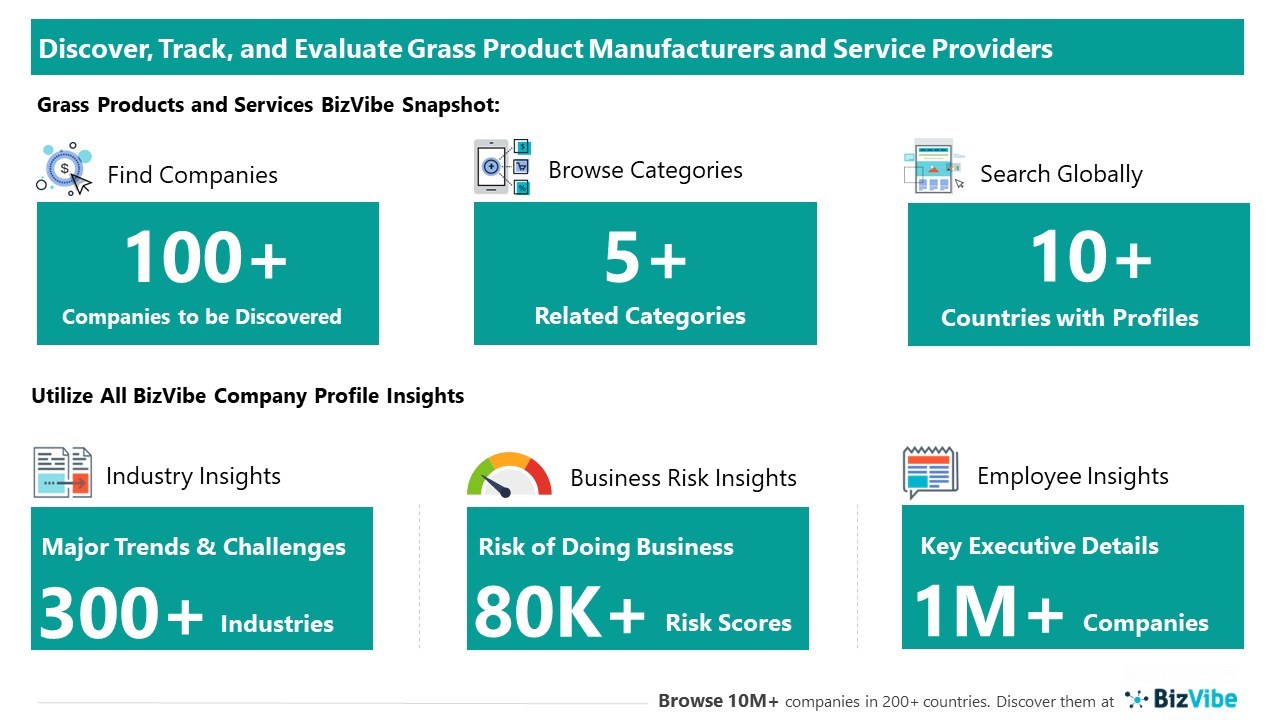 Discover, Track, and Evaluate Grass Product Manufacturers and Service Providers

Grass Products and Services BizVibe Snapshot:

Find Companies

100+

Companies to be Discovered

Browse Categories

5+

Related Categories

Search Globally

10+

Countries with Profiles

Utilize All BizVibe Company Profile Insights

Industry Insights

Major Trends & Challenges

300+ Industries

Business Risk Insights

Risk of Doing Business

80K+ Risk Scores

Employee Insights

Key Executive Details

1M+ Companies

Browse 10M+ companies in 200+ countries. Discover them at BizVibe